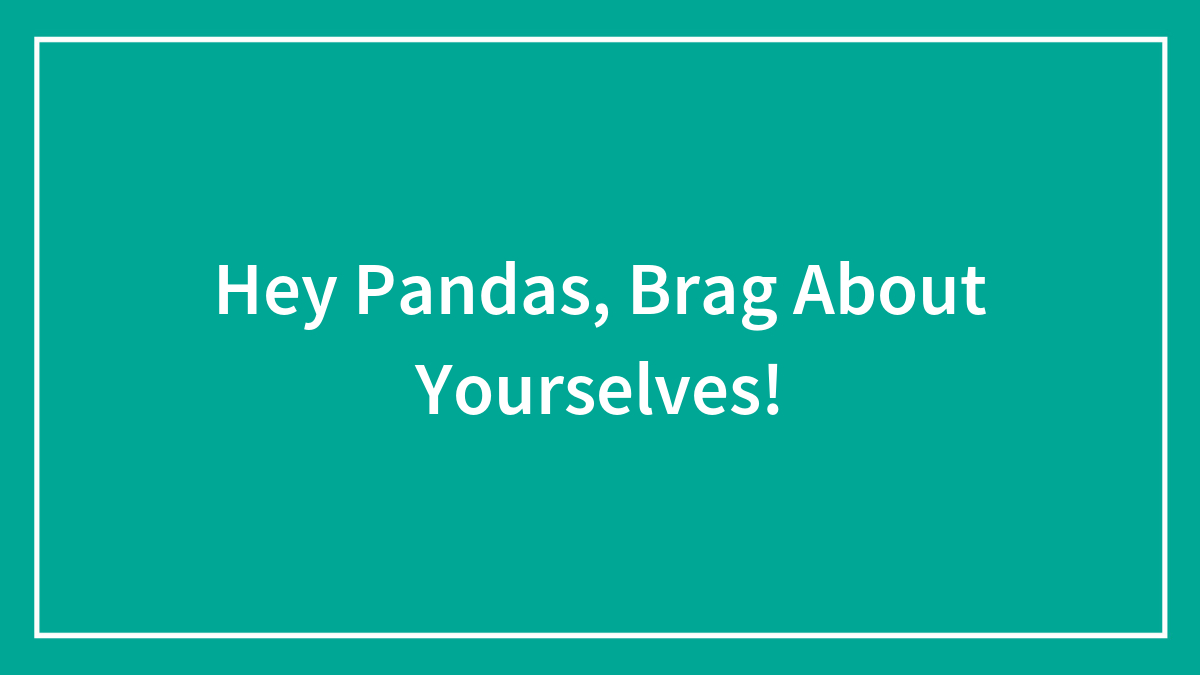 Hey Pandas, Brag About Yourselves!